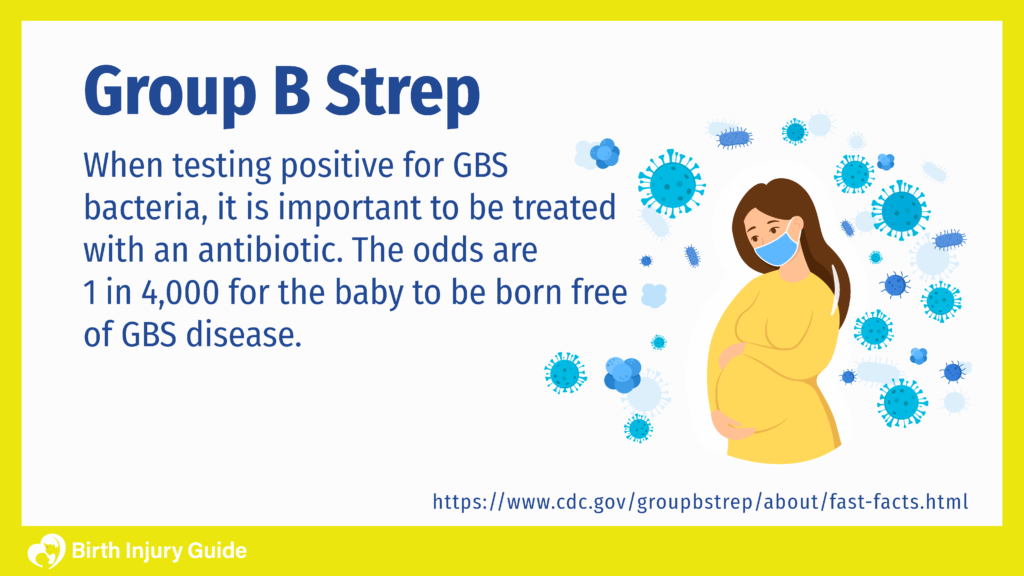 Group B Strep

When testing positive for GBS bacteria, it is important to be treated with an antibiotic. The odds are 1 in 4,000 for the baby to be born free of GBS disease.

https://www.cdc.gov/groupbstrep/about/fast-facts.html

Birth Injury Guide